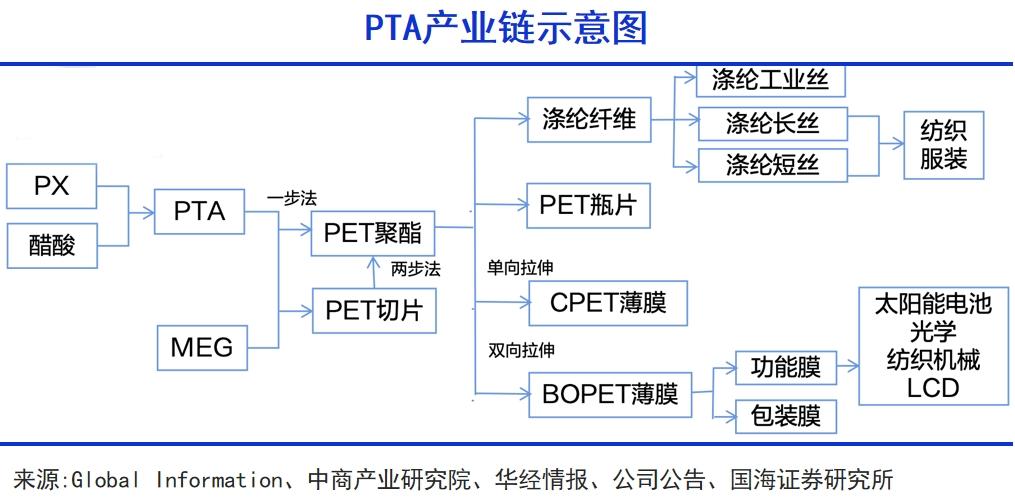 PTA产业链示意图

PX

醋酸

PTA

MEG

一步法

PET聚酯

两步法

PET切片

涤纶纤维

PET瓶片

单向拉伸

CPET薄膜

双向拉伸

BOPET薄膜

涤纶工业丝

涤纶长丝

涤纶短丝

纺织服装

功能膜

包装膜

太阳能电池
光学
纺织机械
LCD

来源:Global Information、中商产业研究院、华经情报、公司公告、国海证券研究所